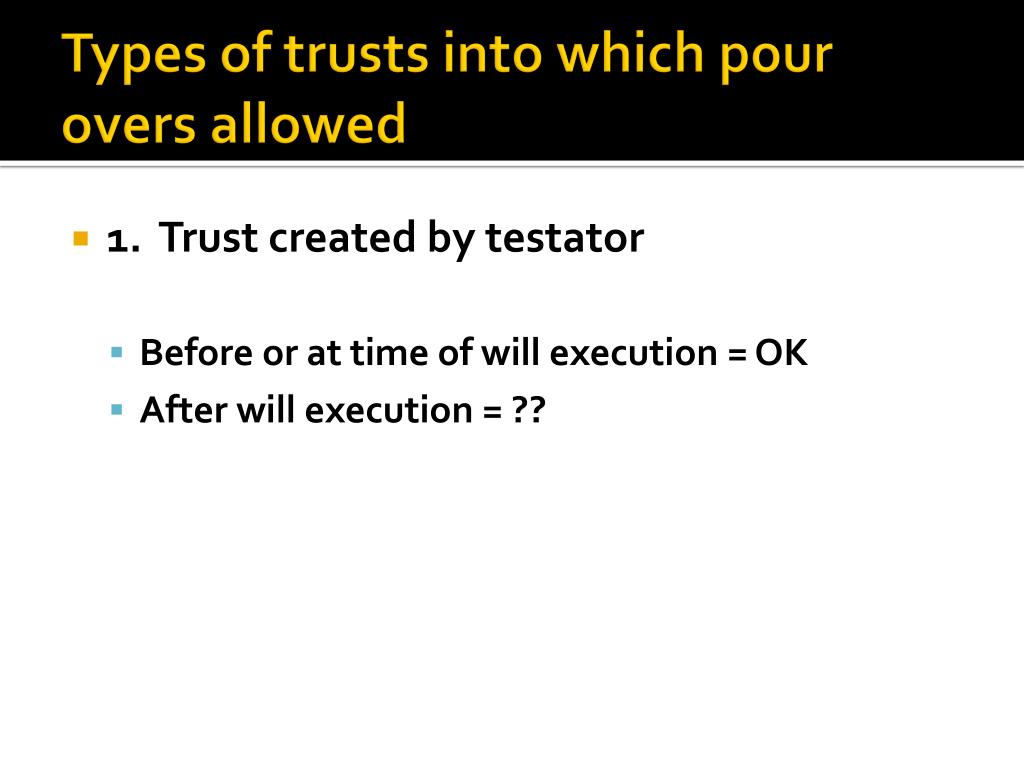 Types of trusts into which pour overs allowed

1. Trust created by testator

Before or at time of will execution = OK

After will execution = ??